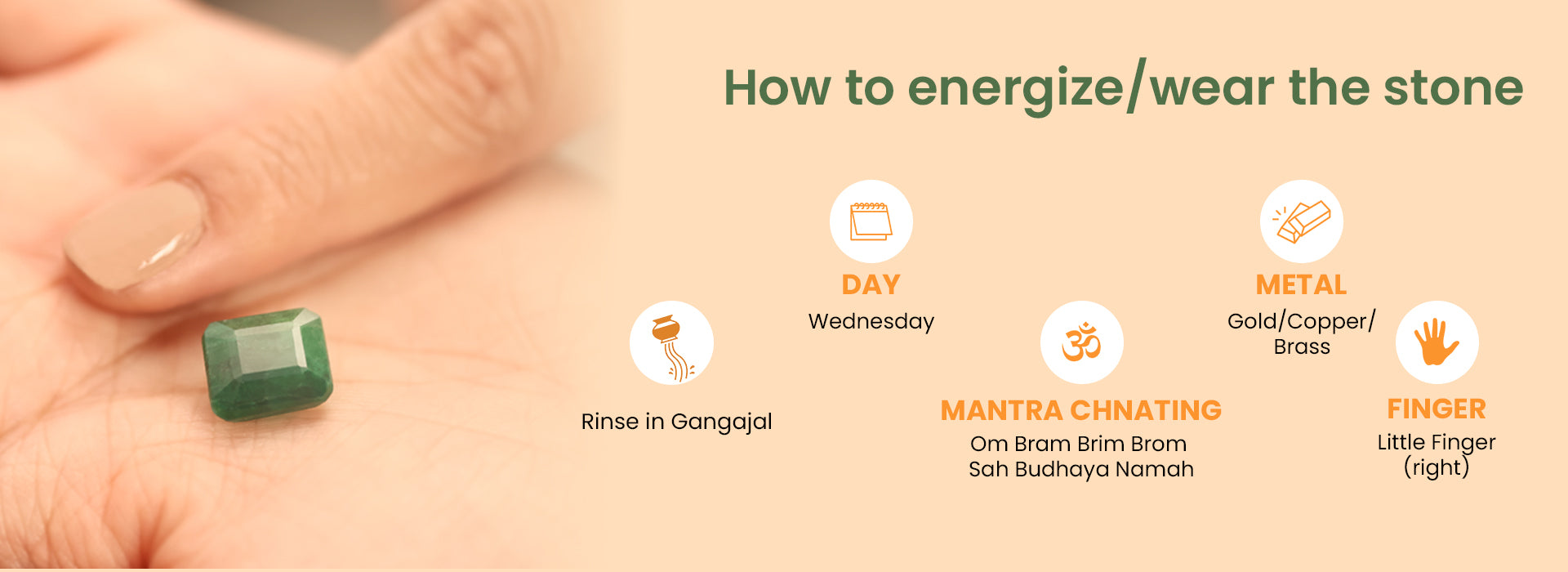 How to energize/wear the stone

Rinse in Gangajal

DAY
Wednesday

MANTRA CHNATING
Om Bram Brim Brom Sah Budhaya Namah

METAL
Gold/Copper/ Brass

FINGER
Little Finger (right)